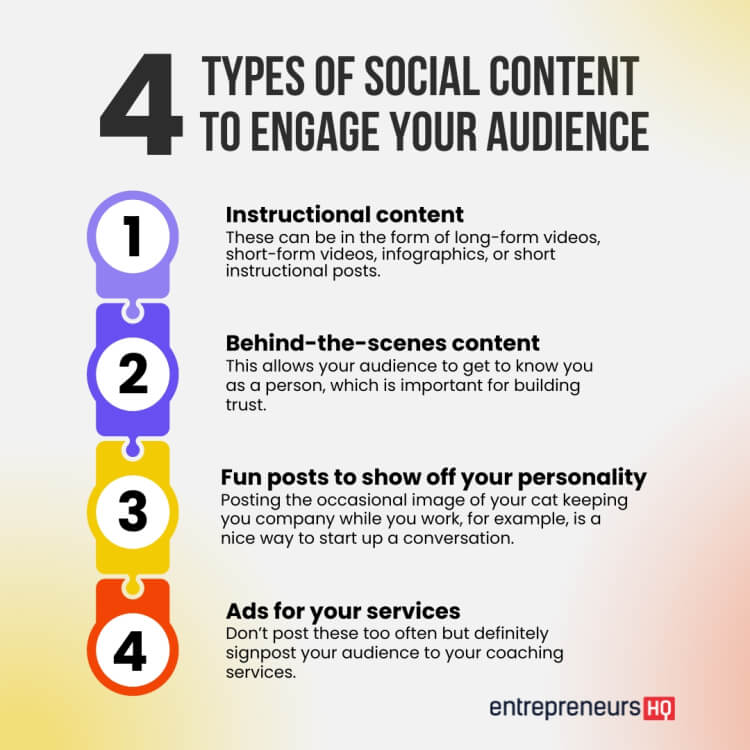 4 TYPES OF SOCIAL CONTENT TO ENGAGE YOUR AUDIENCE

1

Instructional content
These can be in the form of long-form videos, short-form videos, infographics, or short instructional posts.

2

Behind-the-scenes content
This allows your audience to get to know you as a person, which is important for building trust.

3

Fun posts to show off your personality
Posting the occasional image of your cat keeping you company while you work, for example, is a nice way to start up a conversation.

4

Ads for your services
Don't post these too often but definitely signpost your audience to your coaching services.

entrepreneurs HQ